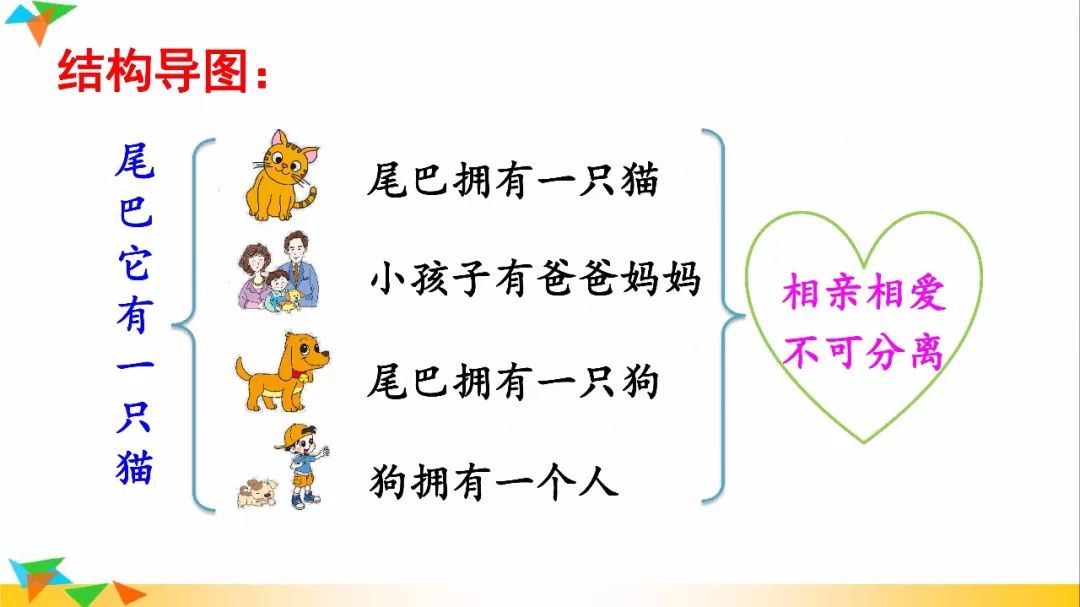 结构导图：

尾巴它有一只猫

尾巴拥有一只猫
小孩子有爸爸妈妈
尾巴拥有一只狗
狗拥有一个人

相亲相爱
不可分离